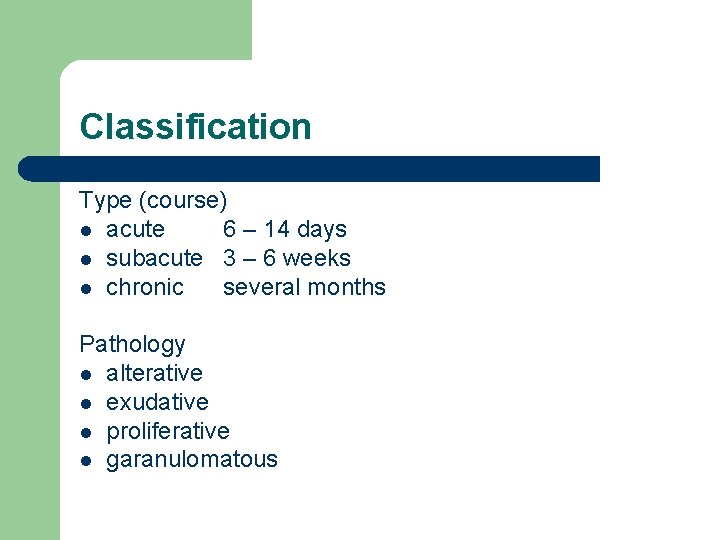 Classification

Type (course)
- acute 6 – 14 days
- subacute 3 – 6 weeks
- chronic several months

Pathology
- alterative
- exudative
- proliferative
- garanulomatous